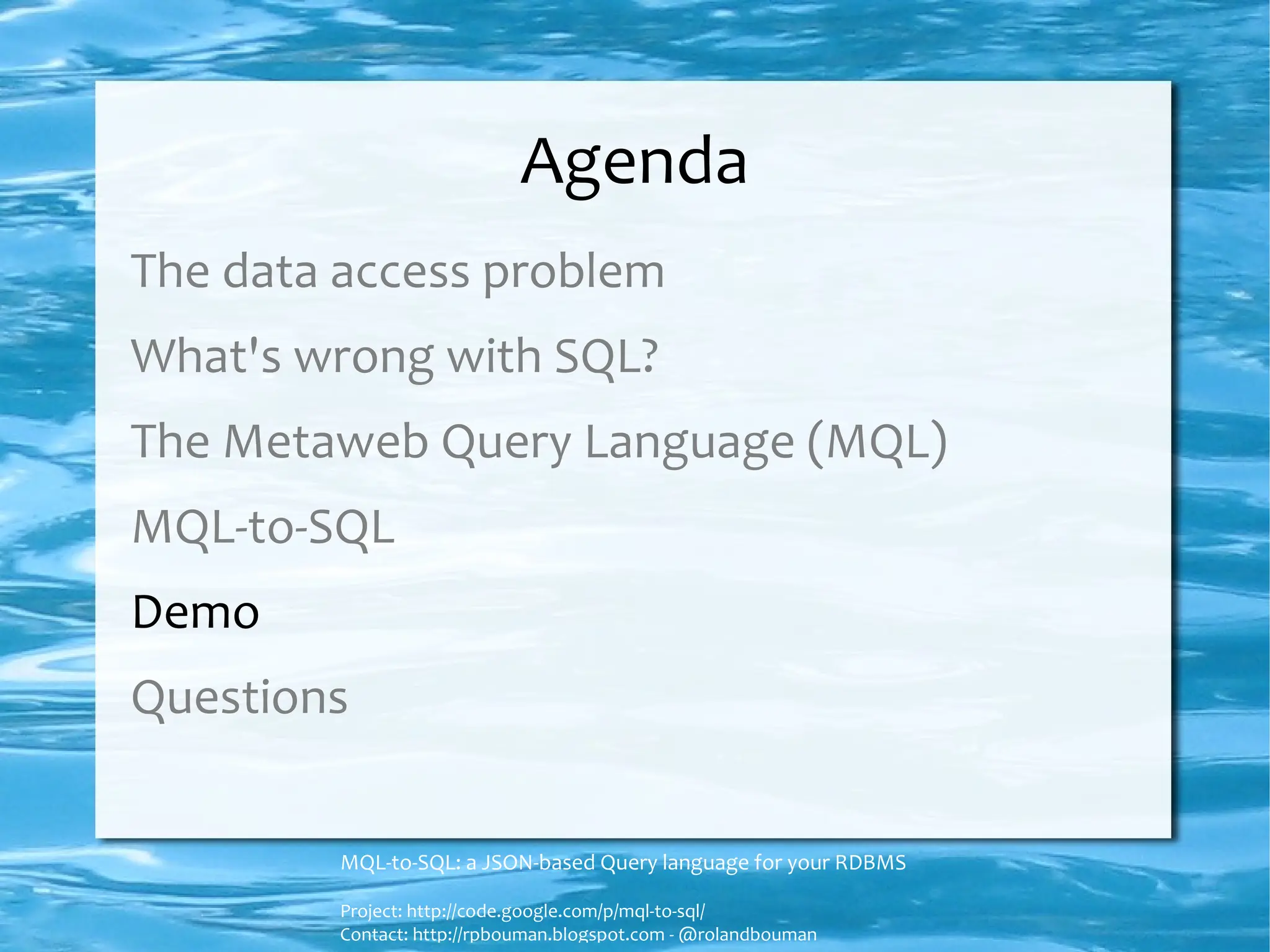 Agenda

The data access problem

What's wrong with SQL?

The Metaweb Query Language (MQL)

MQL-to-SQL

Demo

Questions

MQL-to-SQL: a JSON-based Query language for your RDBMS

Project: http://code.google.com/p/mql-to-sql/
Contact: http://rpbouman.blogspot.com - @rolandbouman